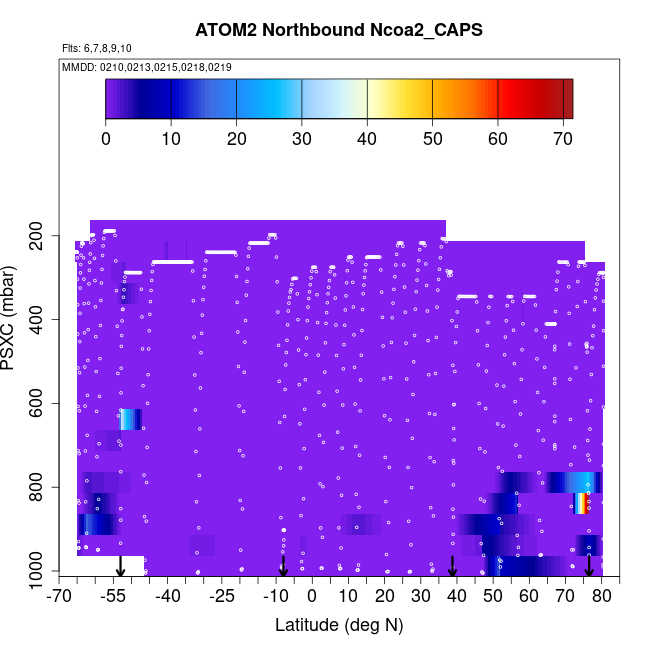 ATOM2 Northbound Ncoa2_CAPS

Flts: 6,7,8,9,10

MMDD: 0210,0213,0215,0218,0219

0 10 20 30 40 50 60 70

PSXC (mbar)

200
400
600
800
1000

-70 -55 -40 -25 -10 0 10 20 30 40 50 60 70 80

Latitude (deg N)